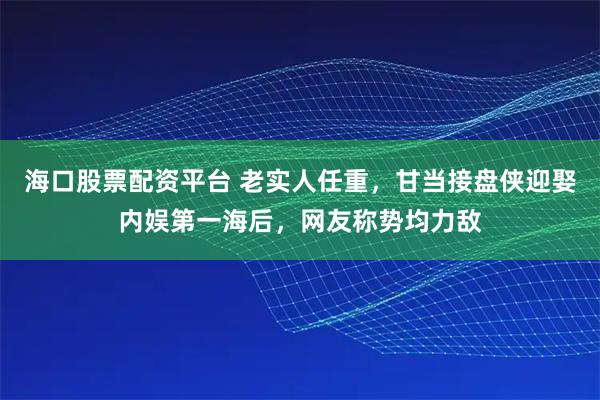 海口股票配资平台 老实人任重，甘当接盘侠迎娶内娱第一海后，网友称势均力敌